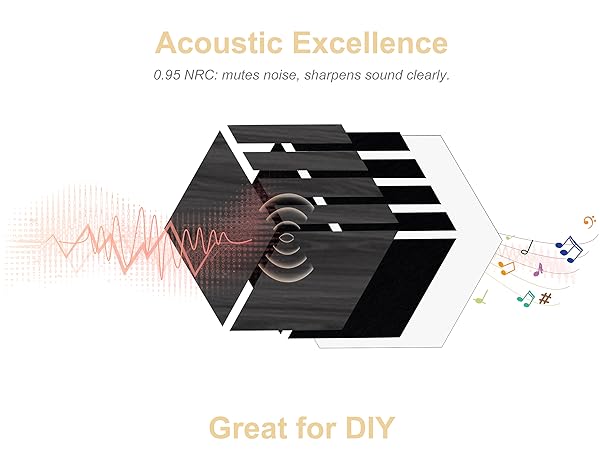 Acoustic Excellence

0.95 NRC: mutes noise, sharpens sound clearly.

Great for DIY